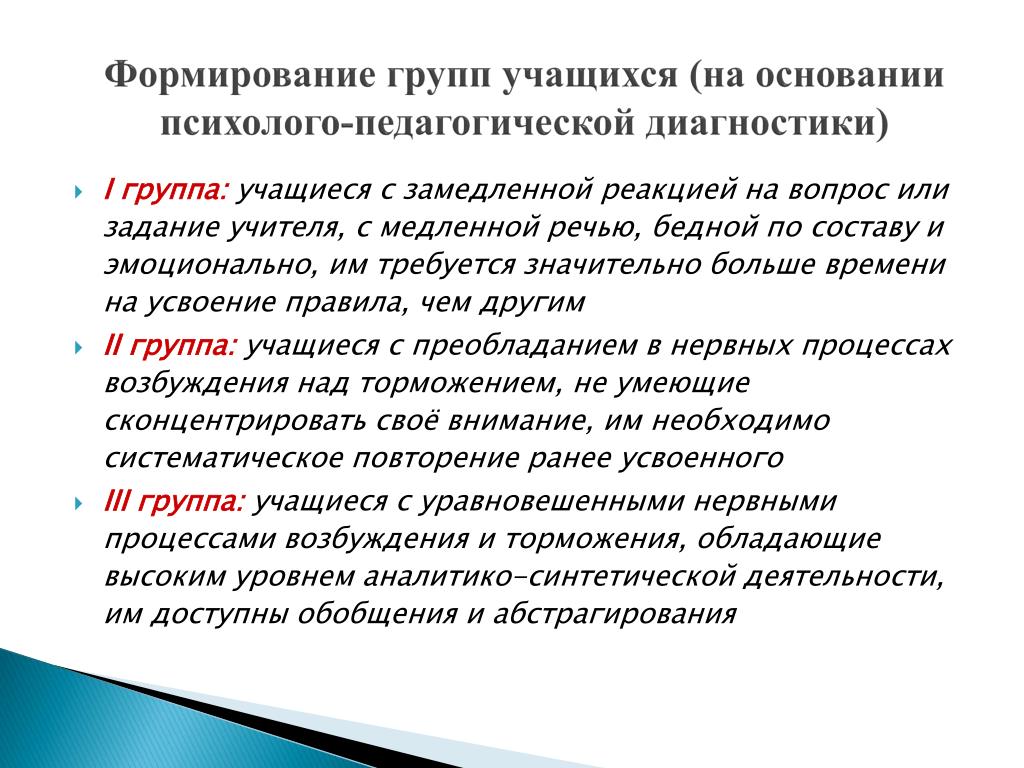 Формирование групп учащихся (на основании психолого-педагогической диагностики)

I группа: учащиеся с замедленной реакцией на вопрос или задание учителя, с медленной речью, бедной по составу и эмоционально, им требуется значительно больше времени на усвоение правила, чем другим

II группа: учащиеся с преобладанием в нервных процессах возбуждения над торможением, не умеющие сконцентрировать своё внимание, им необходимо систематическое повторение ранее усвоенного

III группа: учащиеся с уравновешенными нервными процессами возбуждения и торможения, обладающие высоким уровнем аналитико-синтетической деятельности, им доступны обобщения и абстрагирования